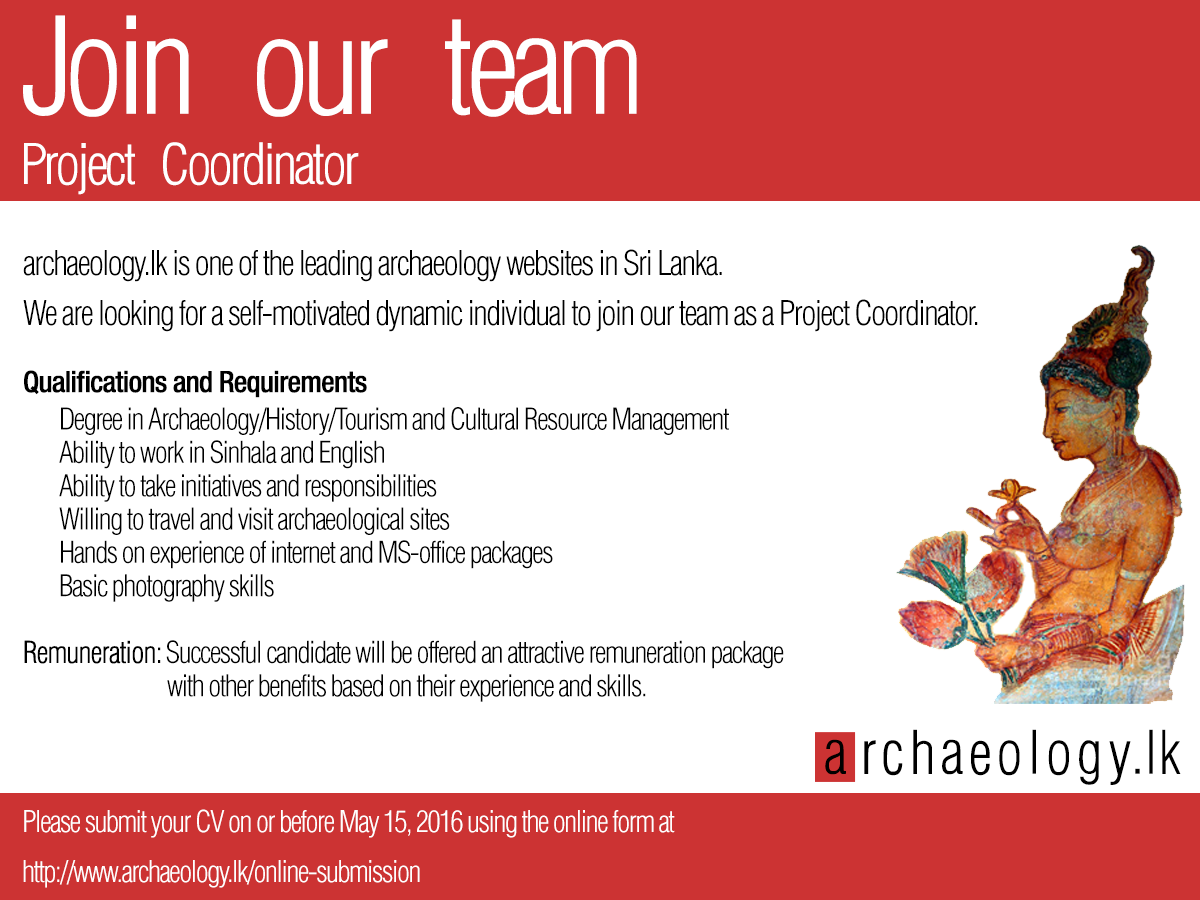 Join our team
Project Coordinator

archaeology.lk is one of the leading archaeology websites in Sri Lanka.

We are looking for a self-motivated dynamic individual to join our team as a Project Coordinator.

Qualifications and Requirements

Degree in Archaeology/History/Tourism and Cultural Resource Management
Ability to work in Sinhala and English
Ability to take initiatives and responsibilities
Willing to travel and visit archaeological sites
Hands on experience of internet and MS-office packages
Basic photography skills

Remuneration: Successful candidate will be offered an attractive remuneration package with other benefits based on their experience and skills.

archaeology.lk

Please submit your CV on or before May 15, 2016 using the online form at

http://www.archaeology.lk/online-submission